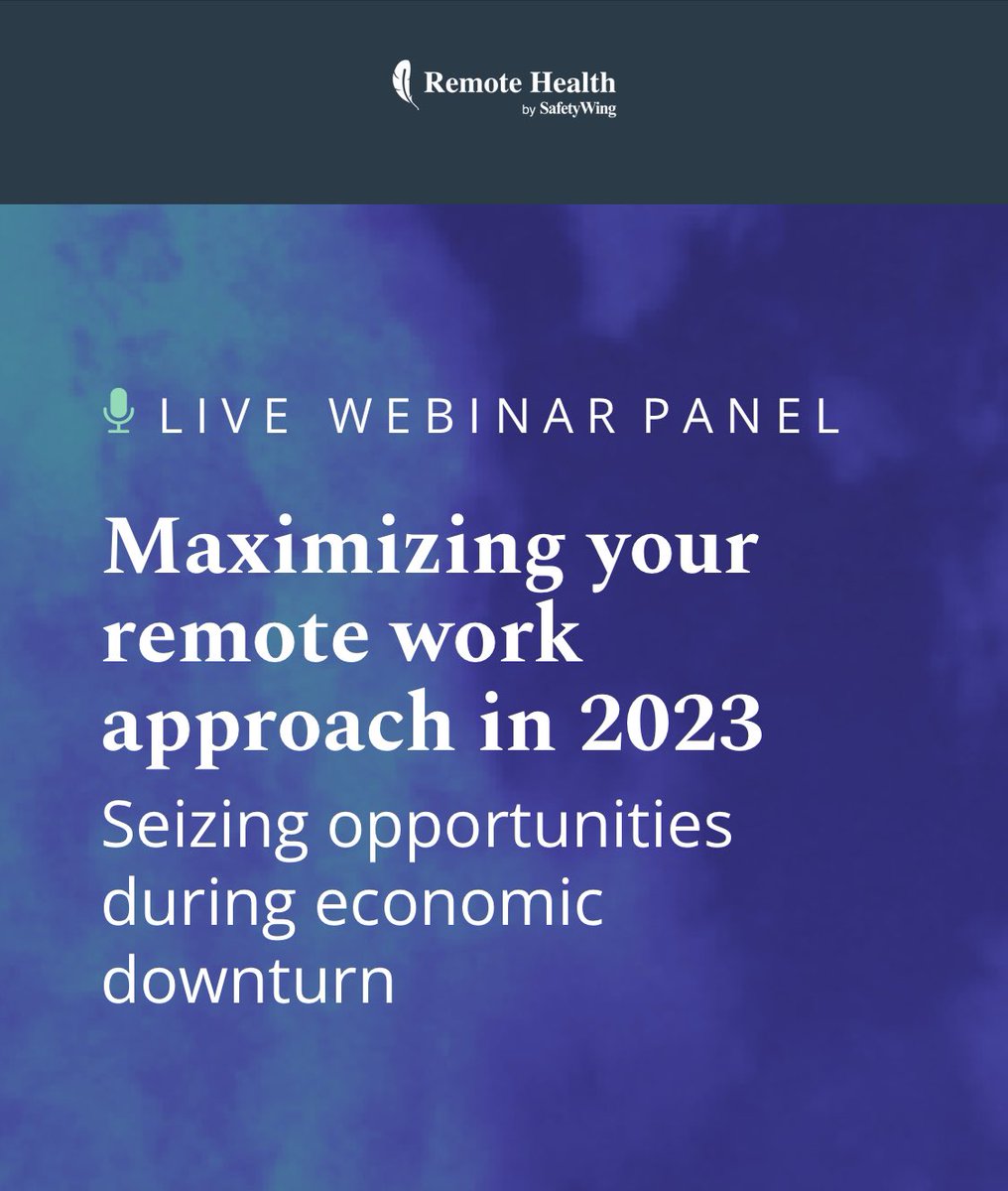 Remote Health
by SafetyWing

LIVE WEBINAR PANEL

Maximizing your remote work approach in 2023

Seizing opportunities during economic downturn